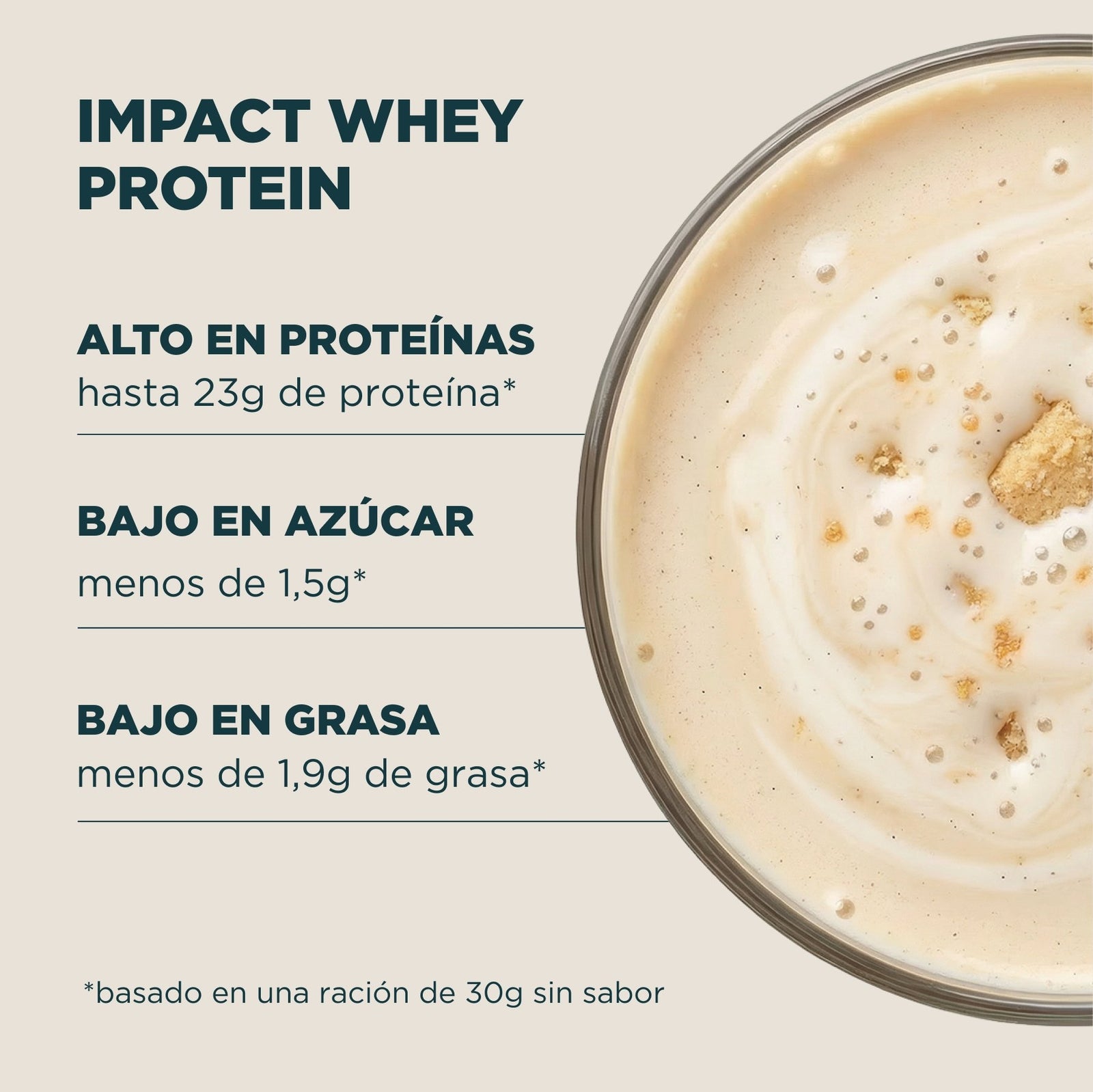 IMPACT WHEY PROTEIN

ALTO EN PROTEÍNAS
hasta 23g de proteína*

BAJO EN AZÚCAR
menos de 1,5g*

BAJO EN GRASA
menos de 1,9g de grasa*

*basado en una ración de 30g sin sabor